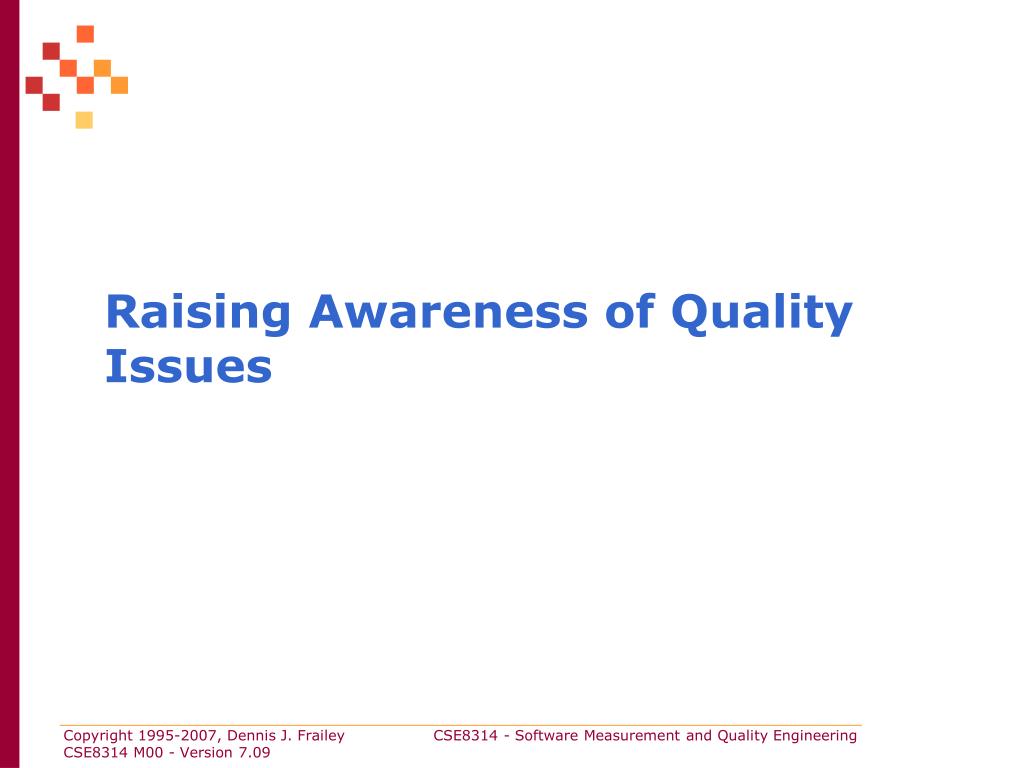 Raising Awareness of Quality Issues

Copyright 1995-2007, Dennis J. Frailey
CSE8314 M00 - Version 7.09

CSE8314 - Software Measurement and Quality Engineering